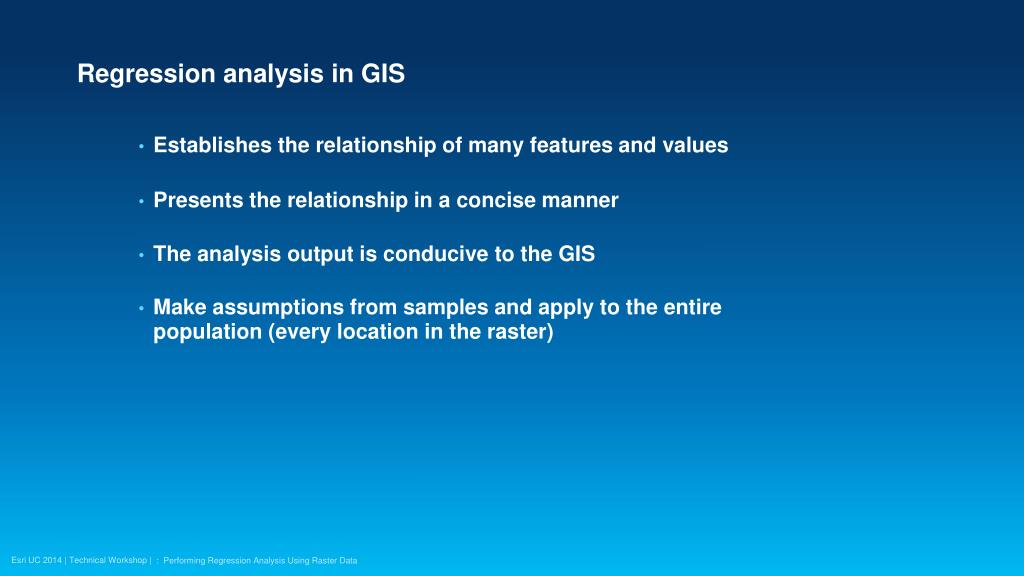 Regression analysis in GIS

• Establishes the relationship of many features and values

• Presents the relationship in a concise manner

• The analysis output is conducive to the GIS

• Make assumptions from samples and apply to the entire population (every location in the raster)

Esri UC 2014 | Technical Workshop | : Performing Regression Analysis Using Raster Data